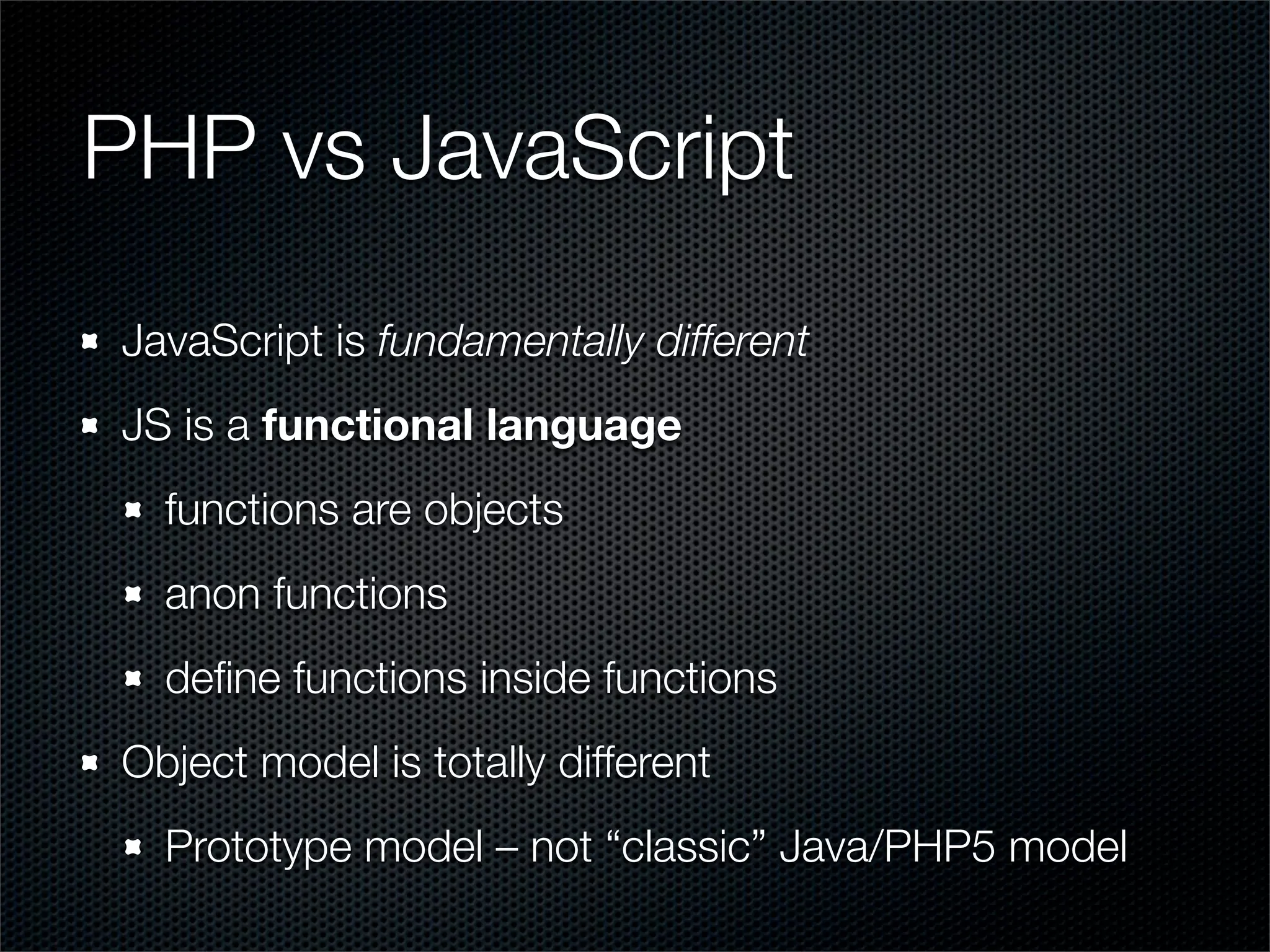 PHP vs JavaScript

JavaScript is fundamentally different

JS is a functional language

functions are objects

anon functions

define functions inside functions

Object model is totally different

Prototype model – not “classic” Java/PHP5 model